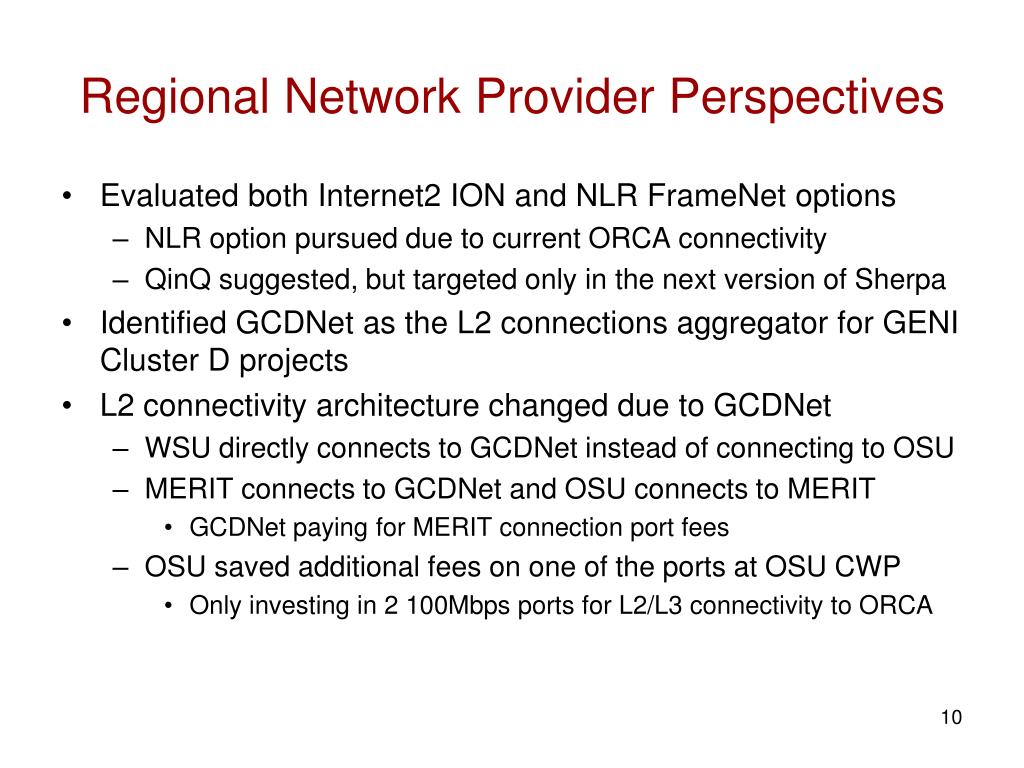 Regional Network Provider Perspectives

• Evaluated both Internet2 ION and NLR FrameNet options
– NLR option pursued due to current ORCA connectivity
– QinQ suggested, but targeted only in the next version of Sherpa
• Identified GCDNet as the L2 connections aggregator for GENI Cluster D projects
• L2 connectivity architecture changed due to GCDNet
– WSU directly connects to GCDNet instead of connecting to OSU
– MERIT connects to GCDNet and OSU connects to MERIT
• GCDNet paying for MERIT connection port fees
– OSU saved additional fees on one of the ports at OSU CWP
• Only investing in 2 100Mbps ports for L2/L3 connectivity to ORCA

10